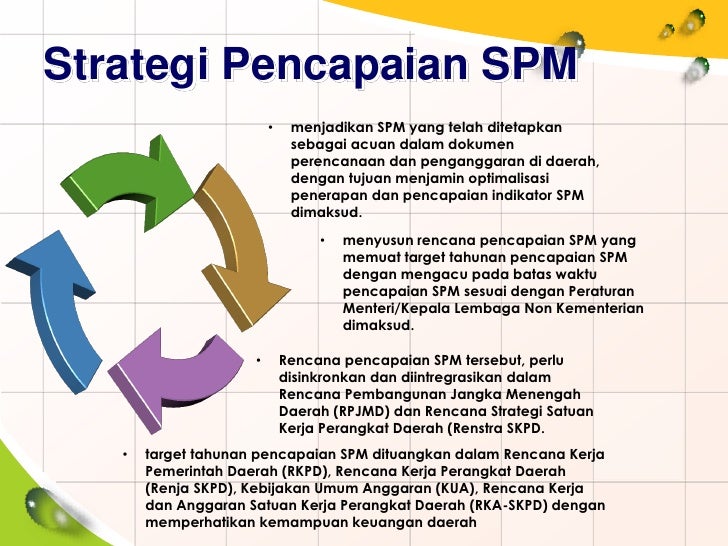 Strategi Pencapaian SPM

• menjadikan SPM yang telah ditetapkan sebagai acuan dalam dokumen perencanaan dan penganggaran di daerah, dengan tujuan menjamin optimalisasi penerapan dan pencapaian indikator SPM dimaksud.

• menyusun rencana pencapaian SPM yang memuat target tahunan pencapaian SPM dengan mengacu pada batas waktu pencapaian SPM sesuai dengan Peraturan Menteri/Kepala Lembaga Non Kementerian dimaksud.

• Rencana pencapaian SPM tersebut, perlu disinkronkan dan diintregrasikan dalam Rencana Pembangunan Jangka Menengah Daerah (RPJMD) dan Rencana Strategi Satuan Kerja Perangkat Daerah (Renstra SKPD.

• target tahunan pencapaian SPM dituangkan dalam Rencana Kerja Pemerintah Daerah (RKPD), Rencana Kerja Perangkat Daerah (Renja SKPD), Kebijakan Umum Anggaran (KUA), Rencana Kerja dan Anggaran Satuan Kerja Perangkat Daerah (RKA-SKPD) dengan memperhatikan kemampuan keuangan daerah